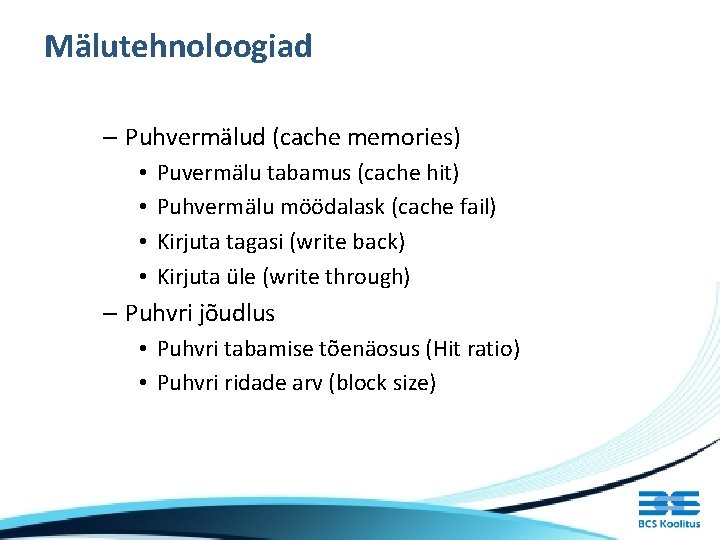 Mälutehnoloogiad

– Puhvermälud (cache memories)
• Puvermälu tabamus (cache hit)
• Puhvermälu möödalask (cache fail)
• Kirjuta tagasi (write back)
• Kirjuta üle (write through)
– Puhvri jõudlus
• Puhvri tabamise tõenäosus (Hit ratio)
• Puhvri ridade arv (block size)

BCS Koolitus